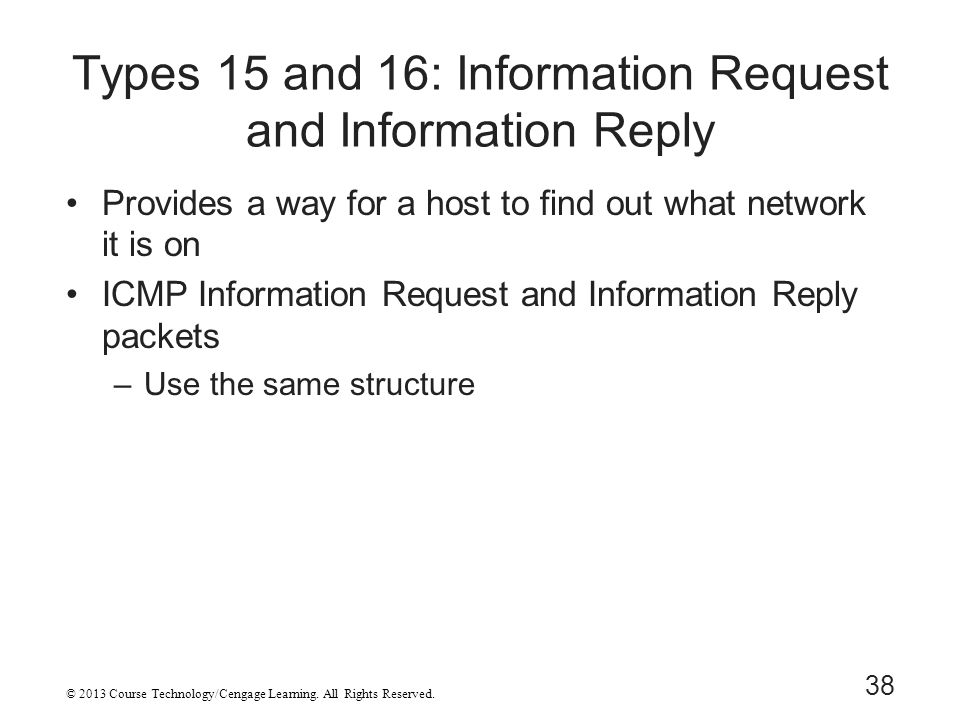 Types 15 and 16: Information Request and Information Reply

• Provides a way for a host to find out what network it is on

• ICMP Information Request and Information Reply packets

– Use the same structure

© 2013 Course Technology/Cengage Learning. All Rights Reserved.

38